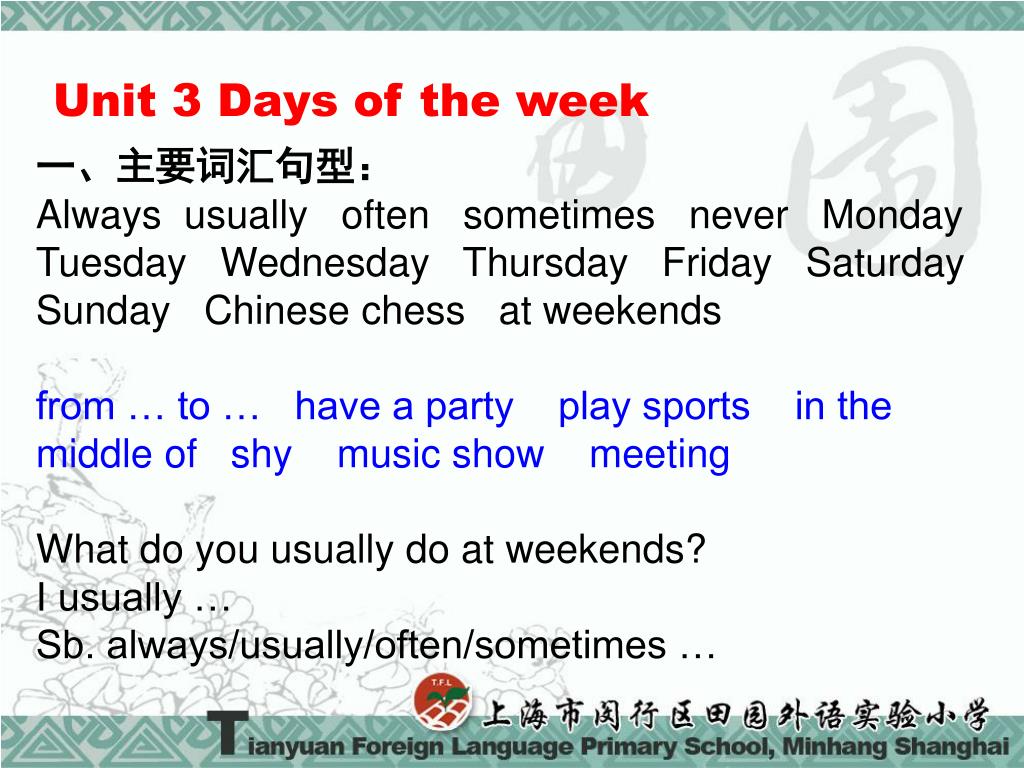 Unit 3 Days of the week

一、主要词汇句型：

Always usually often sometimes never Monday Tuesday Wednesday Thursday Friday Saturday Sunday Chinese chess at weekends

from … to … have a party play sports in the middle of shy music show meeting

What do you usually do at weekends?
I usually …
Sb. always/usually/often/sometimes …

T.F.L

上海市闵行区田园外语实验小学

Tianyuan Foreign Language Primary School, Minhang Shanghai